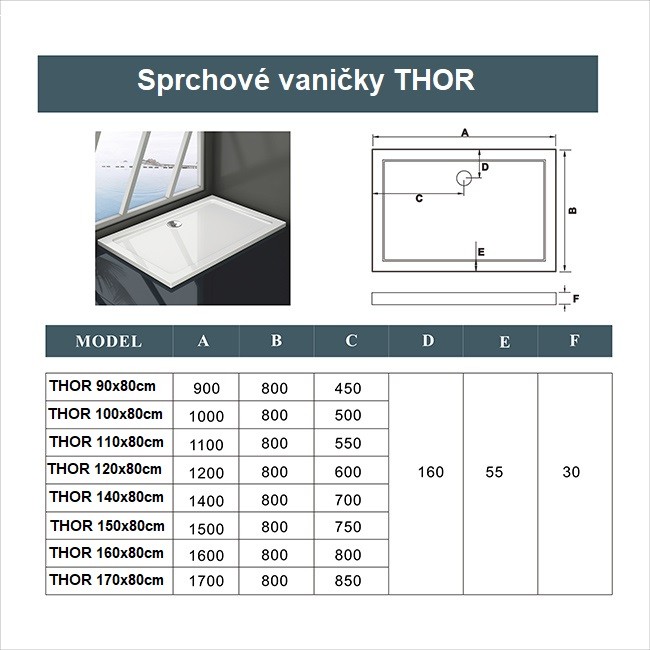 Sprchové vaničky THOR

A
D
C
B
E
F

| MODEL | A | B | C | D | E | F |
|---|---|---|---|---|---|---|
| THOR 90x80cm | 900 | 800 | 450 | 160 | 55 | 30 |
| THOR 100x80cm | 1000 | 800 | 500 | | | |
| THOR 110x80cm | 1100 | 800 | 550 | | | |
| THOR 120x80cm | 1200 | 800 | 600 | | | |
| THOR 140x80cm | 1400 | 800 | 700 | | | |
| THOR 150x80cm | 1500 | 800 | 750 | | | |
| THOR 160x80cm | 1600 | 800 | 800 | | | |
| THOR 170x80cm | 1700 | 800 | 850 | | | |